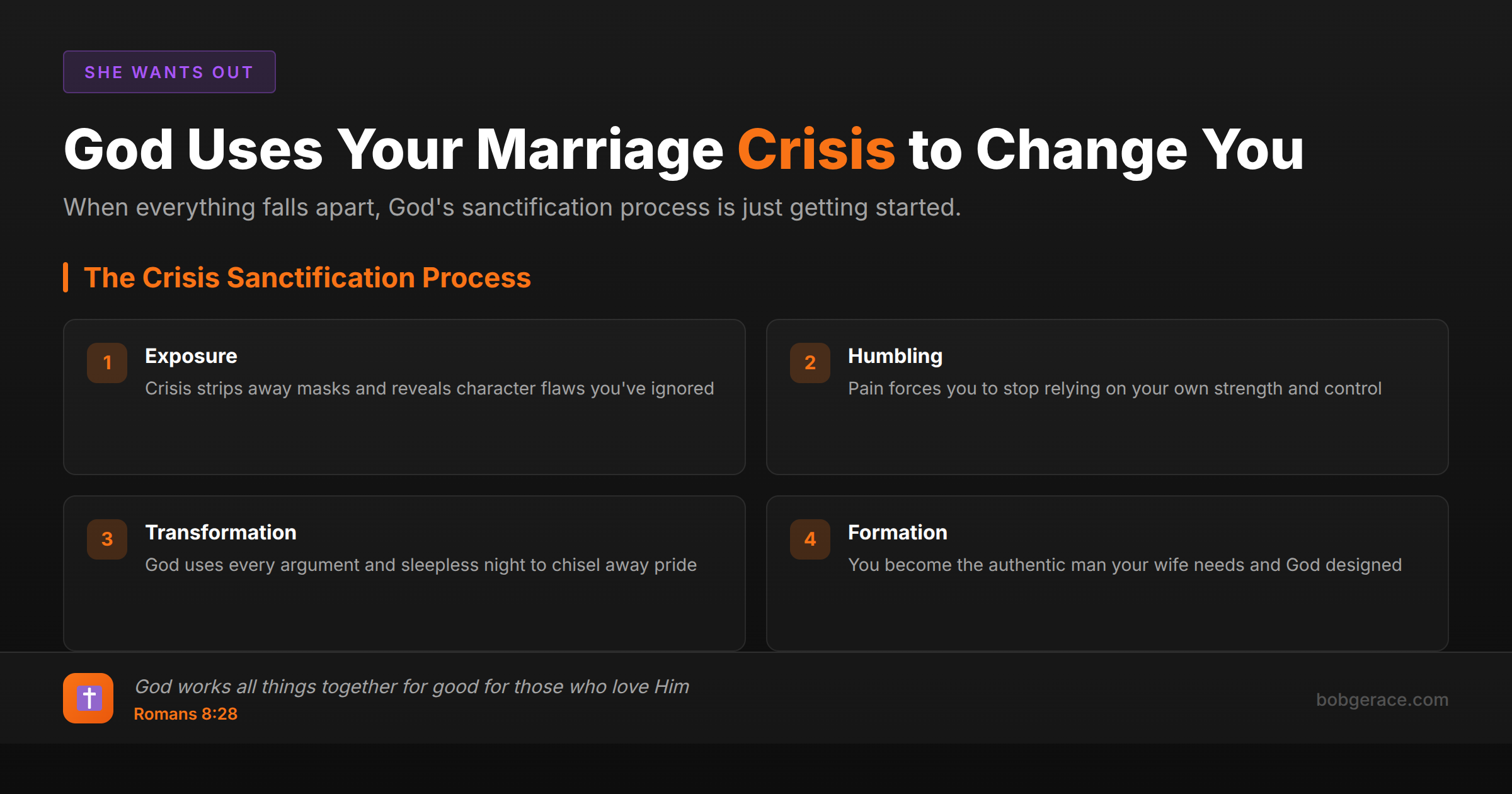 SHE WANTS OUT

God Uses Your Marriage Crisis to Change You

When everything falls apart, God's sanctification process is just getting started.

The Crisis Sanctification Process

1 Exposure
Crisis strips away masks and reveals character flaws you've ignored

2 Humbling
Pain forces you to stop relying on your own strength and control

3 Transformation
God uses every argument and sleepless night to chisel away pride

4 Formation
You become the authentic man your wife needs and God designed

God works all things together for good for those who love Him
Romans 8:28

bobgerace.com